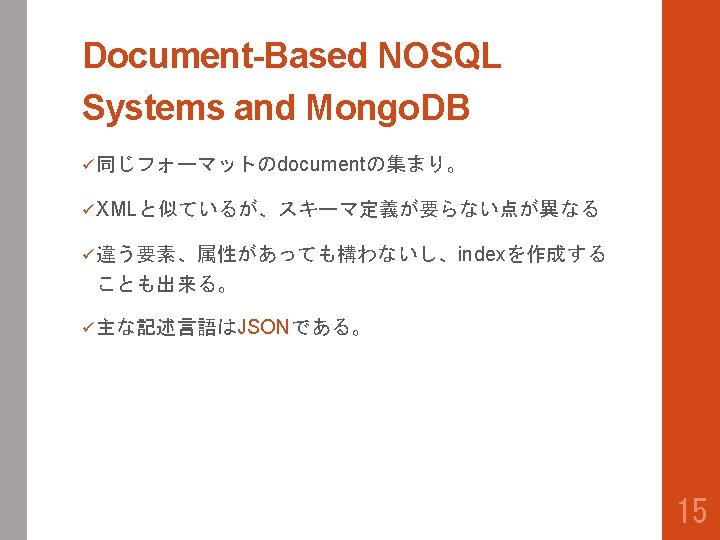 Document-Based NOSQL Systems and MongoDB

✓同じフォーマットのdocumentの集まり。

✓XMLと似ているが、スキーマ定義が要らない点が異なる

✓違う要素、属性があっても構わないし、indexを作成することも出来る。

✓主な記述言語はJSONである。

15